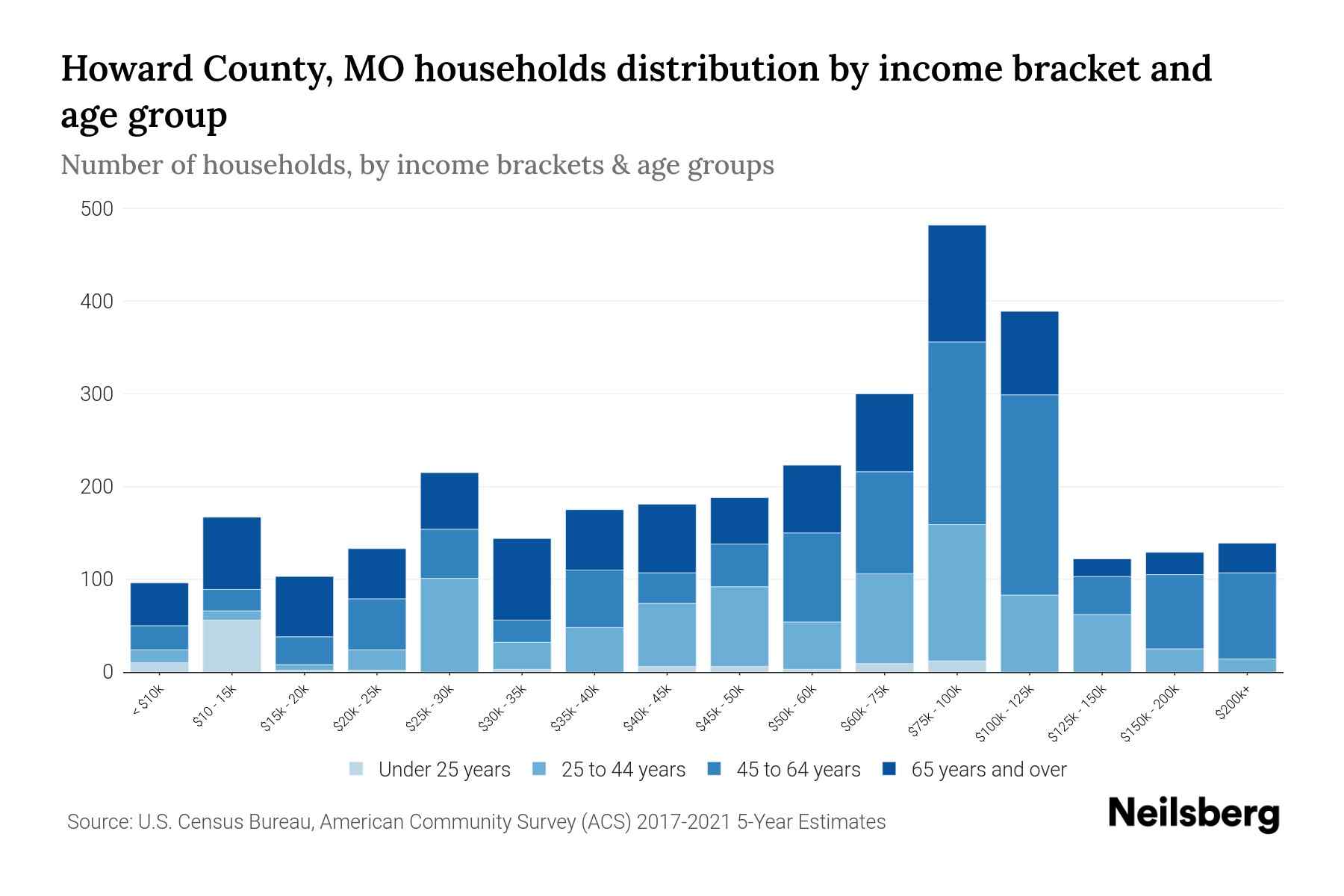 Howard County, MO households distribution by income bracket and age group

Number of households, by income brackets & age groups

500
400
300
200
100
0

< $10k
$10 - 15k
$15k - 20k
$20k - 25k
$25k - 30k
$30k - 35k
$35k - 40k
$40k - 45k
$45k - 50k
$50k - 60k
$60k - 75k
$75k - 100k
$100k - 125k
$125k - 150k
$150k - 200k
$200k+

Under 25 years
25 to 44 years
45 to 64 years
65 years and over

Source: U.S. Census Bureau, American Community Survey (ACS) 2017-2021 5-Year Estimates

Neilsberg